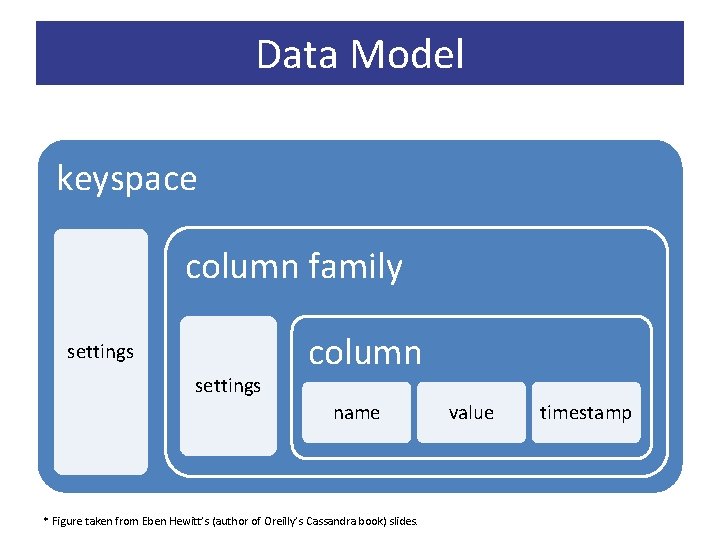 Data Model

keyspace

settings

column family

settings

column

name

value

timestamp

* Figure taken from Eben Hewitt's (author of Oreilly's Cassandra book) slides.